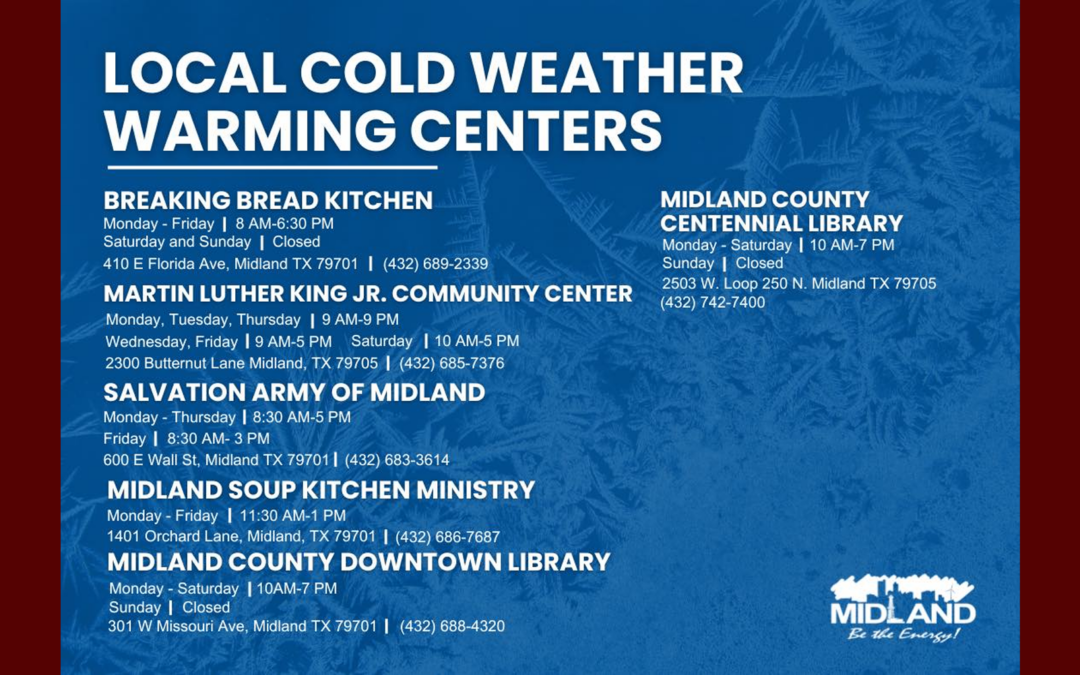 LOCAL COLD WEATHER WARMING CENTERS

BREAKING BREAD KITCHEN
Monday - Friday | 8 AM-6:30 PM
Saturday and Sunday | Closed
410 E Florida Ave, Midland TX 79701 | (432) 689-2339

MARTIN LUTHER KING JR. COMMUNITY CENTER
Monday, Tuesday, Thursday | 9 AM-9 PM
Wednesday, Friday | 9 AM-5 PM Saturday | 10 AM-5 PM
2300 Butternut Lane Midland, TX 79705 | (432) 685-7376

SALVATION ARMY OF MIDLAND
Monday - Thursday | 8:30 AM-5 PM
Friday | 8:30 AM- 3 PM
600 E Wall St, Midland TX 79701 | (432) 683-3614

MIDLAND SOUP KITCHEN MINISTRY
Monday - Friday | 11:30 AM-1 PM
1401 Orchard Lane, Midland, TX 79701 | (432) 686-7687

MIDLAND COUNTY DOWNTOWN LIBRARY
Monday - Saturday | 10AM-7 PM
Sunday | Closed
301 W Missouri Ave, Midland TX 79701 | (432) 688-4320

MIDLAND COUNTY CENTENNIAL LIBRARY
Monday - Saturday | 10 AM-7 PM
Sunday | Closed
2503 W. Loop 250 N. Midland TX 79705
(432) 742-7400

MIDLAND
Be the Energy!